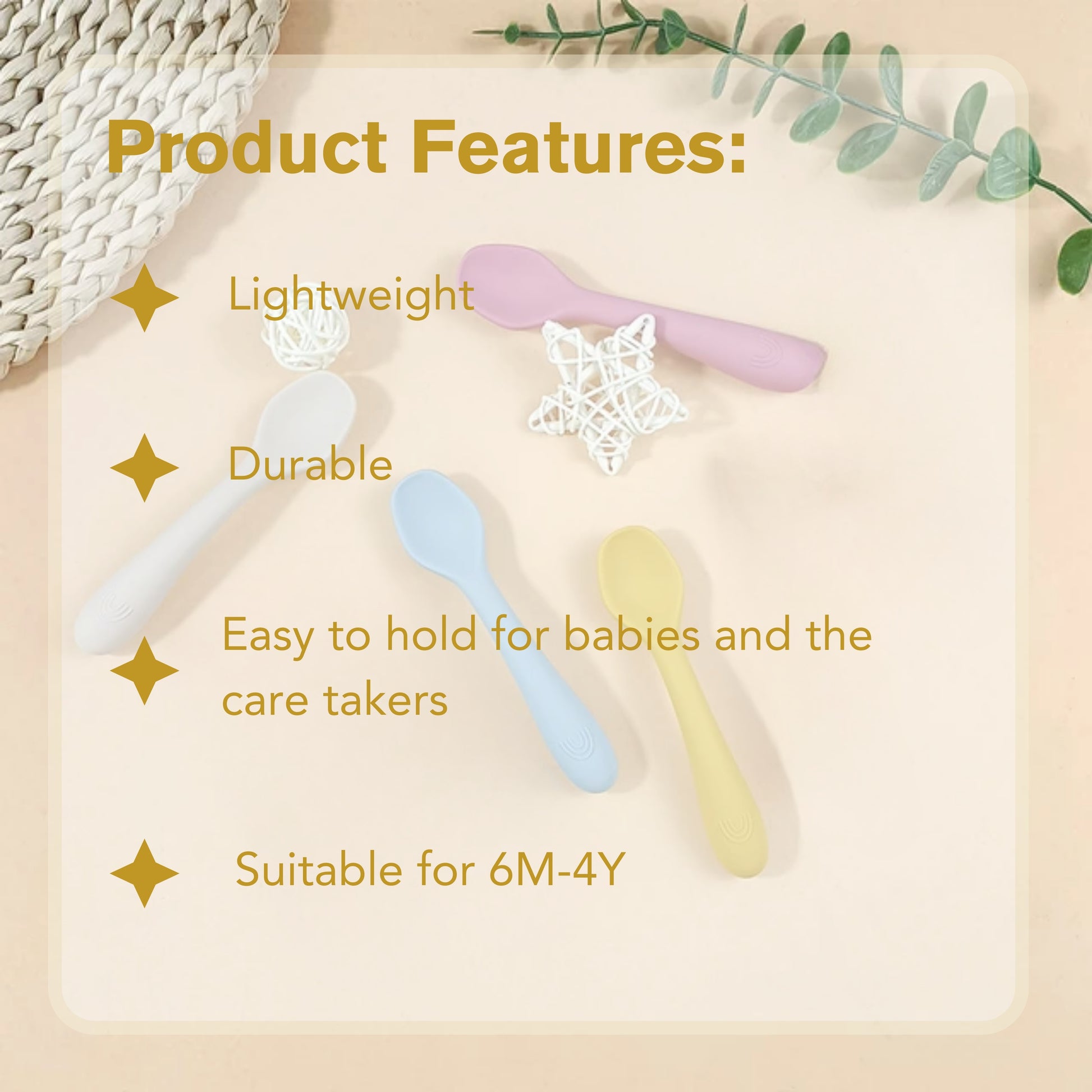 Product Features:

Lightweight

Durable

Easy to hold for babies and the care takers

Suitable for 6M-4Y